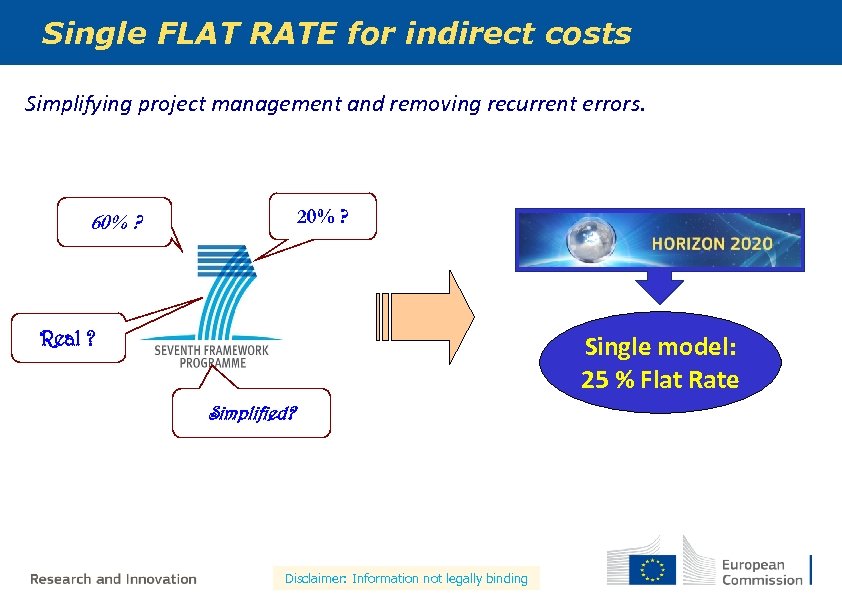 Single FLAT RATE for indirect costs

Simplifying project management and removing recurrent errors.

60% ?

20% ?

Real ?

SEVENTH FRAMEWORK PROGRAMME

Simplified?

HORIZON 2020

Single model: 25 % Flat Rate

Research and Innovation

Disclaimer: Information not legally binding

European Commission